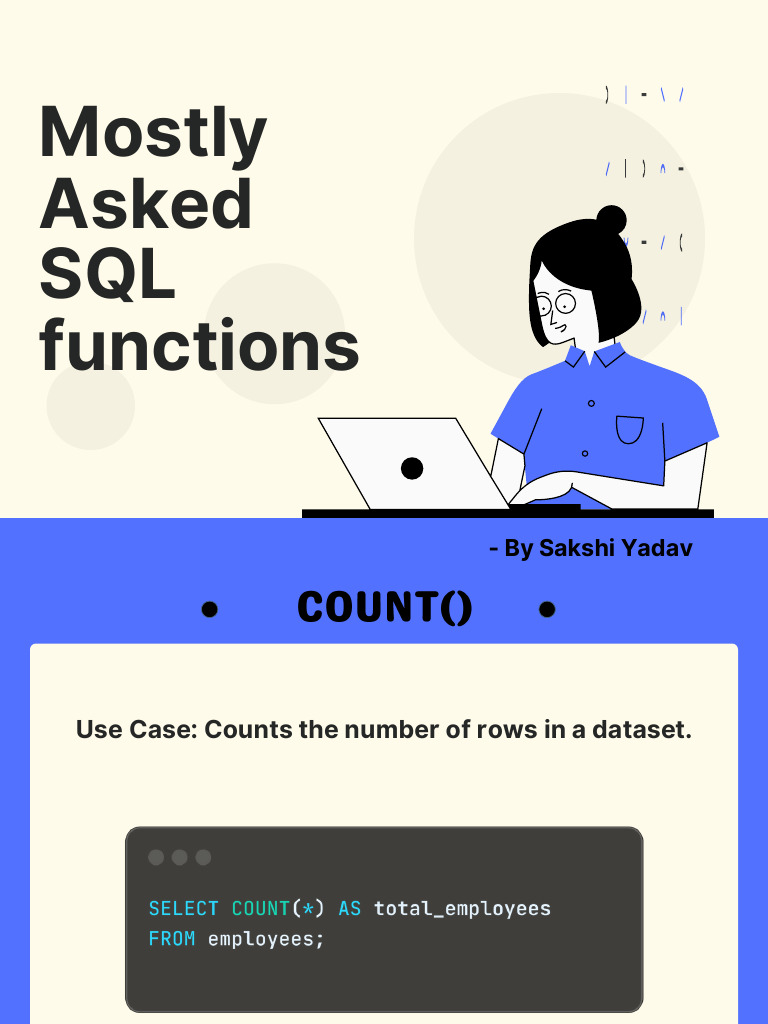 Mostly Asked SQL functions

- By Sakshi Yadav

COUNT()

Use Case: Counts the number of rows in a dataset.

SELECT COUNT(*) AS total_employees
FROM employees;